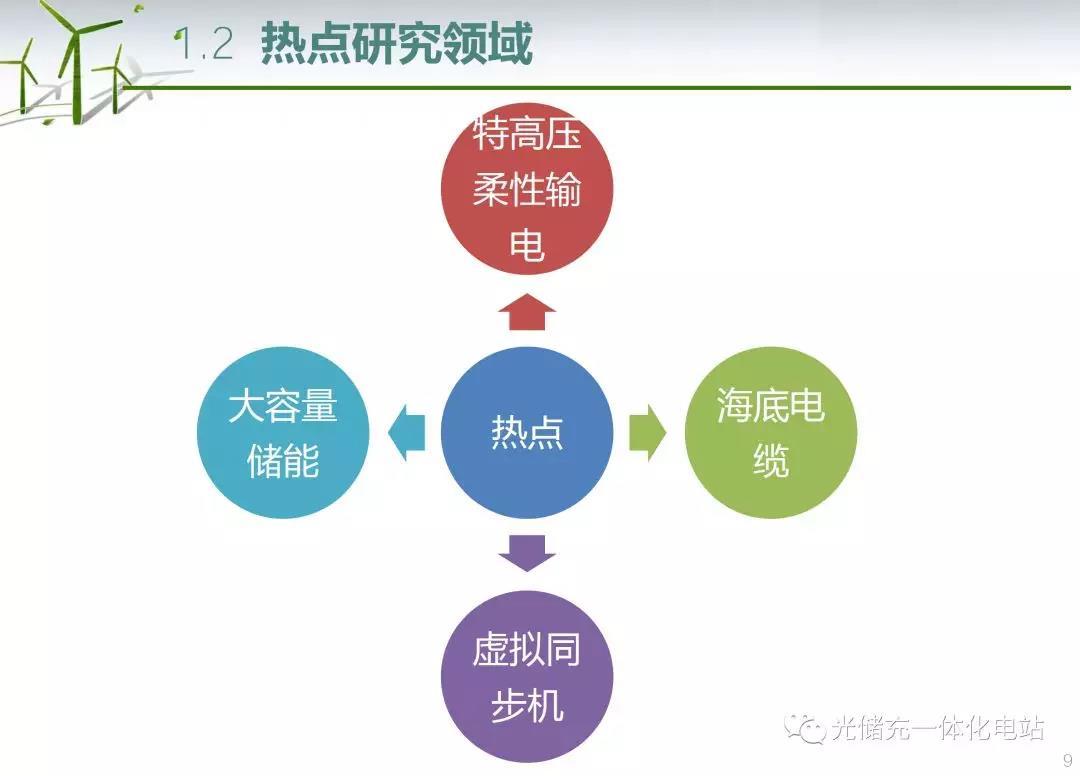 1.2 热点研究领域

特高压柔性输电

大容量储能

热点

海底电缆

虚拟同步机

光储充一体化电站

9